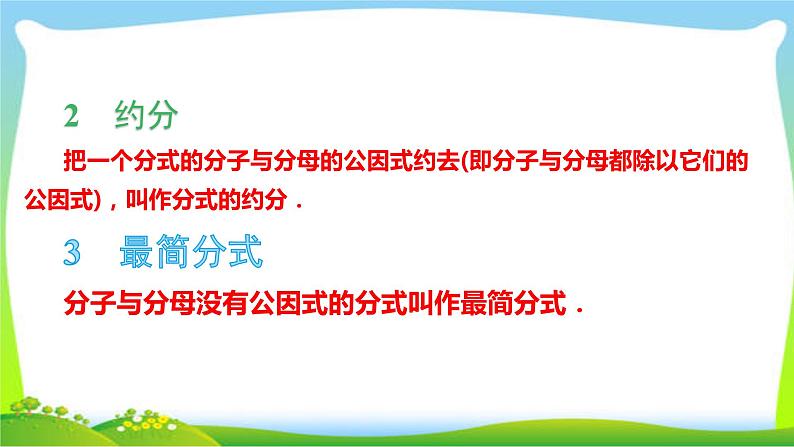 2　约分

把一个分式的分子与分母的公因式约去(即分子与分母都除以它们的公因式)，叫作分式的约分．

3　最简分式

分子与分母没有公因式的分式叫作最简分式．